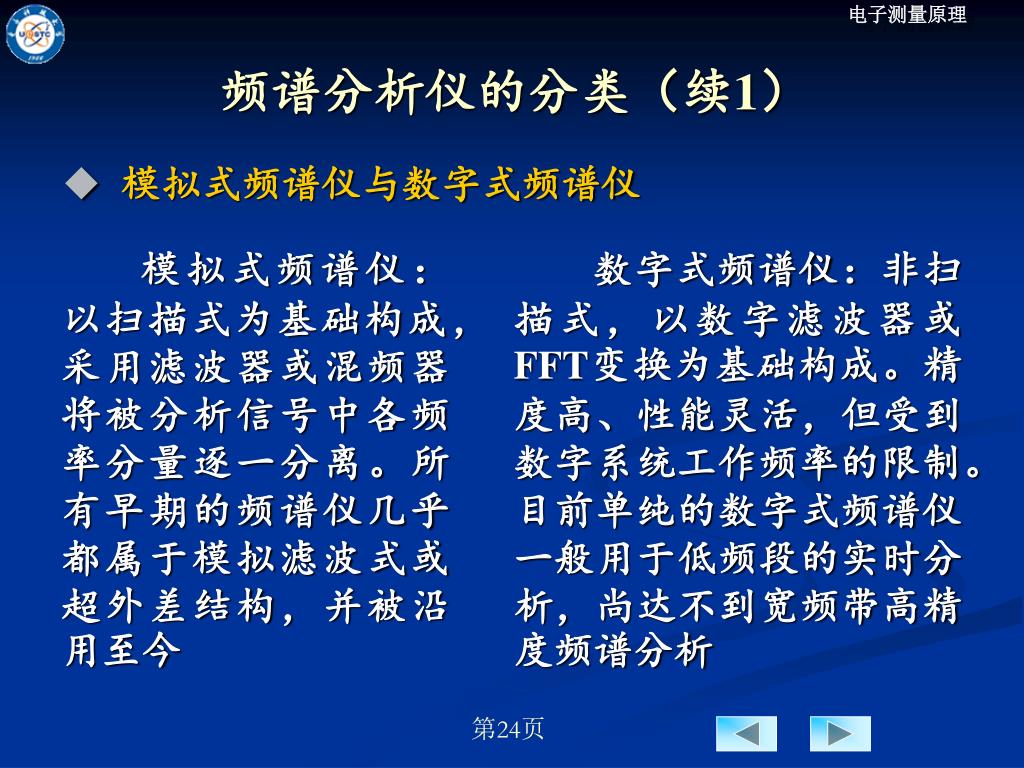 电子测量原理

频谱分析仪的分类（续1）

◆ 模拟式频谱仪与数字式频谱仪

模拟式频谱仪：以扫描式为基础构成，采用滤波器或混频器将被分析信号中各频率分量逐一分离。所有早期的频谱仪几乎都属于模拟滤波式或超外差结构，并被沿用至今

数字式频谱仪：非扫描式，以数字滤波器或FFT变换为基础构成。精度高、性能灵活，但受到数字系统工作频率的限制。目前单纯的数字式频谱仪一般用于低频段的实时分析，尚达不到宽频带高精度频谱分析

第24页